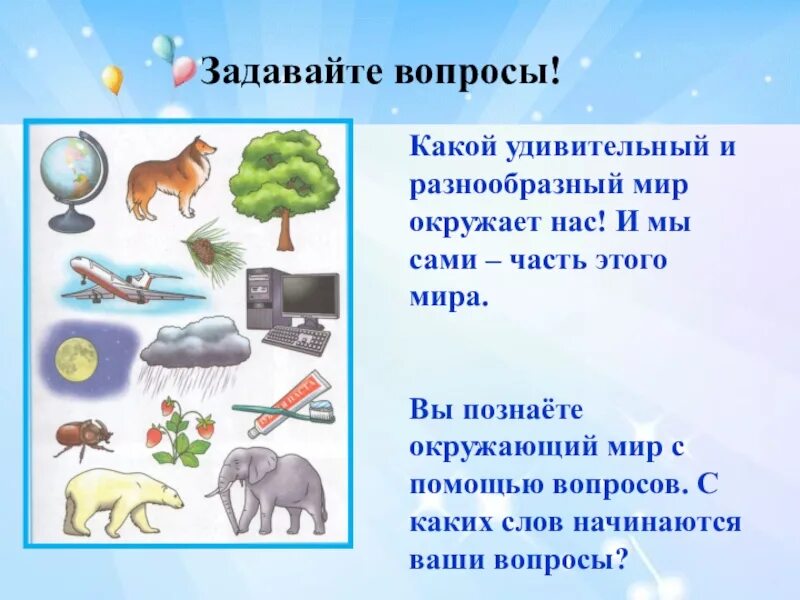 Задавайте вопросы!

Какой удивительный и разнообразный мир окружает нас! И мы сами – часть этого мира.

Вы познаёте окружающий мир с помощью вопросов. С каких слов начинаются ваши вопросы?